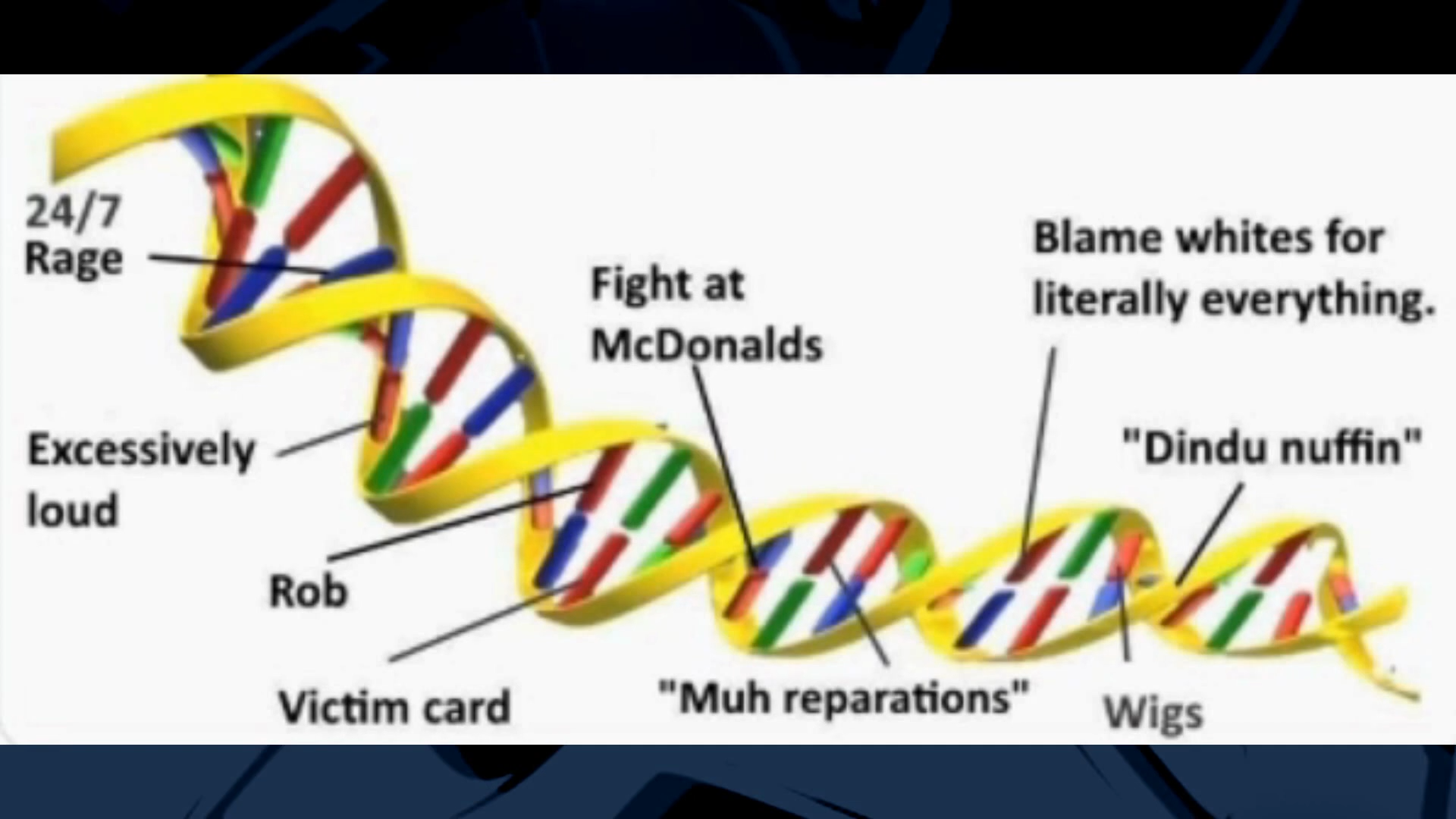 24/7 Rage

Excessively loud

Rob

Victim card

Fight at McDonalds

"Muh reparations"

Blame whites for literally everything.

"Dindu nuffin"

Wigs